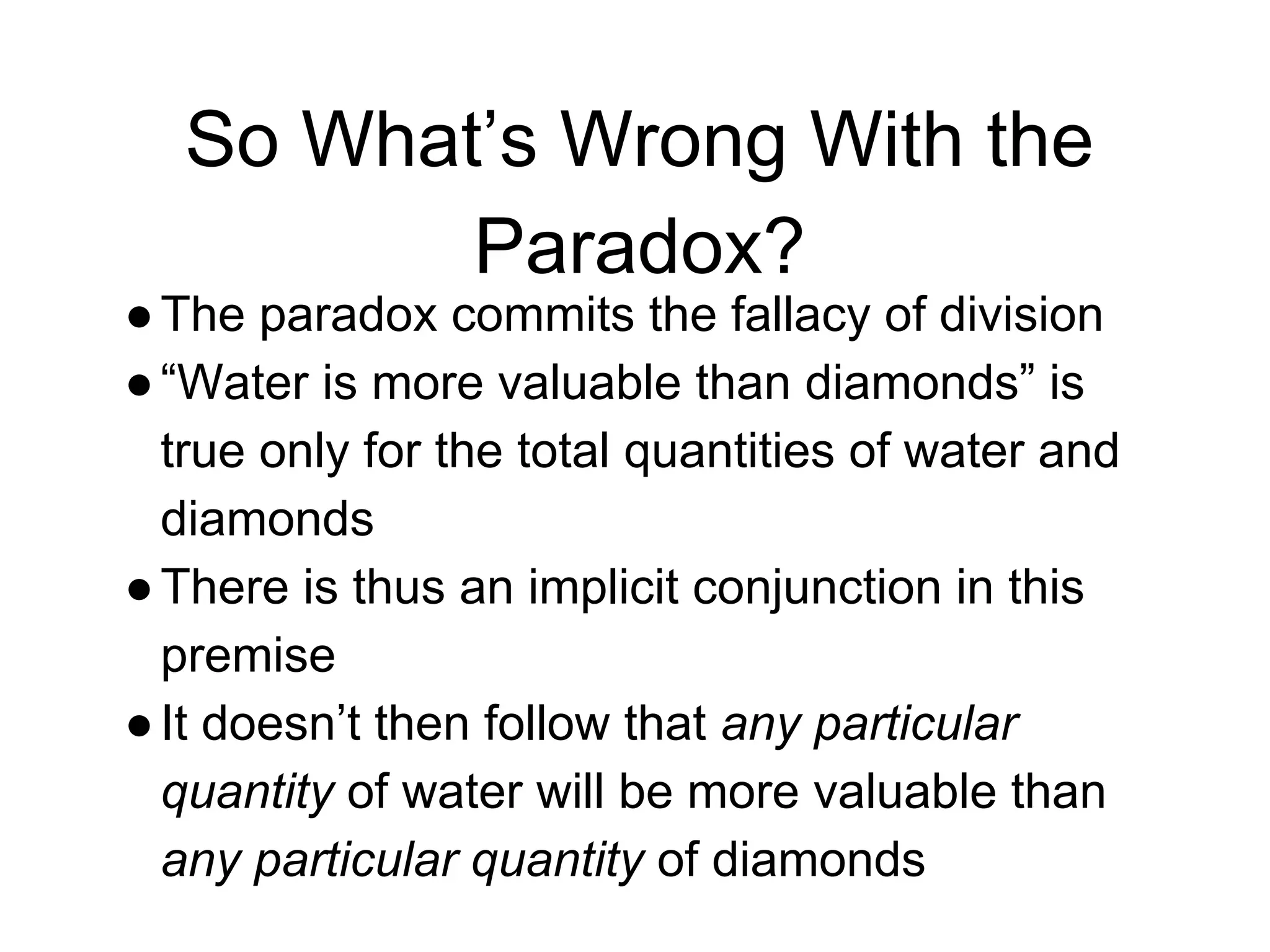 So What’s Wrong With the Paradox?

● The paradox commits the fallacy of division
● “Water is more valuable than diamonds” is true only for the total quantities of water and diamonds
● There is thus an implicit conjunction in this premise
● It doesn’t then follow that any particular quantity of water will be more valuable than any particular quantity of diamonds